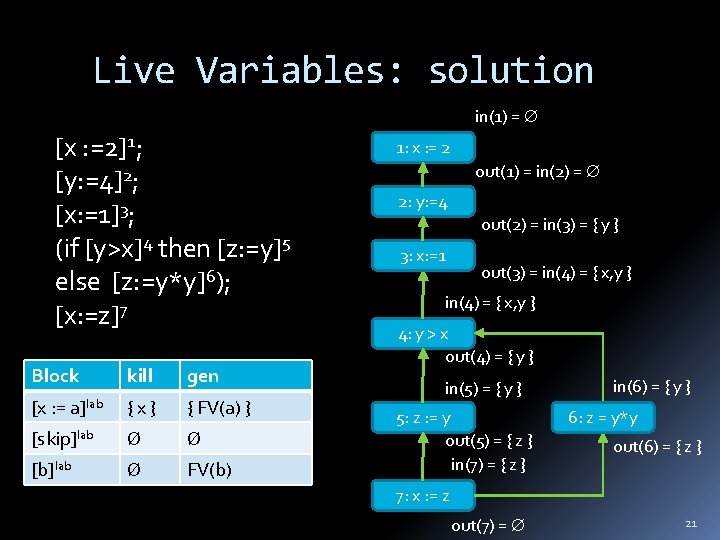 Live Variables: solution

$[x :=2]^1$;
$[y:=4]^2$;
$[x:=1]^3$;
(if $[y>x]^4$ then $[z:=y]^5$
else $[z:=y*y]^6$);
$[x:=z]^7$

| Block | kill | gen |
|---|---|---|
| $[x := a]^{lab}$ | { x } | { FV(a) } |
| $[skip]^{lab}$ | Ø | Ø |
| $[b]^{lab}$ | Ø | FV(b) |

in(1) = ∅

1: x := 2

out(1) = in(2) = ∅

2: y:=4

out(2) = in(3) = { y }

3: x:=1

out(3) = in(4) = { x,y }

in(4) = { x,y }

4: y > x

out(4) = { y }

in(5) = { y }

in(6) = { y }

5: z := y

6: z = y*y

out(5) = { z }

out(6) = { z }

in(7) = { z }

7: x := z

out(7) = ∅

21